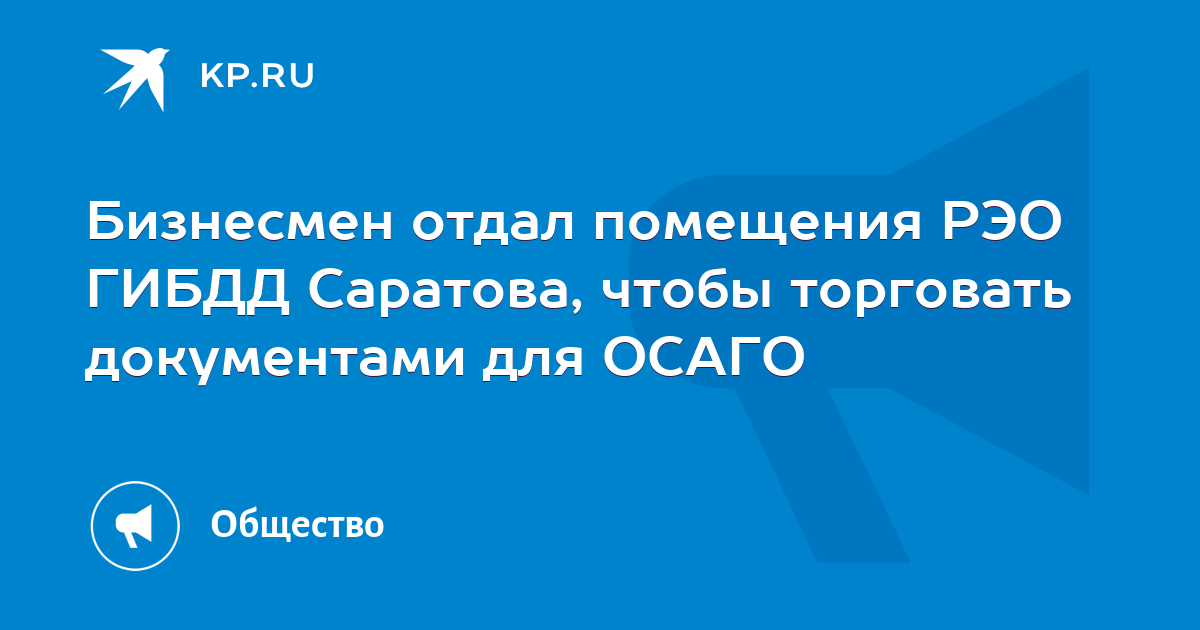 KP.RU

Бизнесмен отдал помещения РЭО ГИБДД Саратова, чтобы торговать документами для ОСАГО

Общество